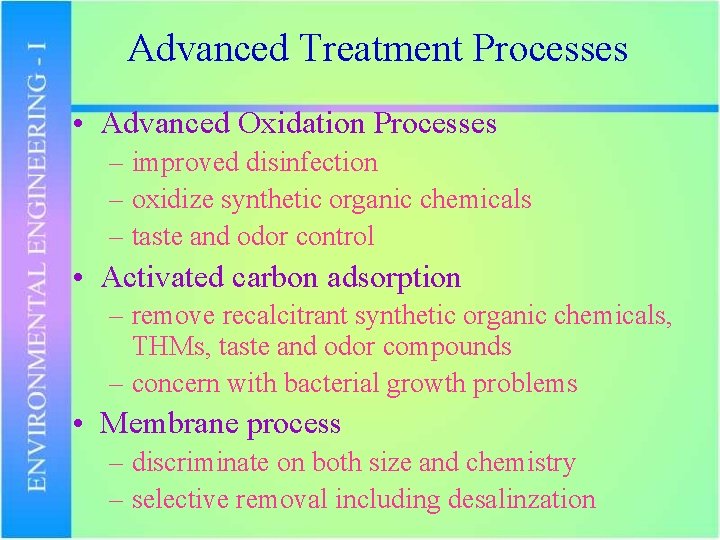 ENVIRONMENTAL ENGINEERING - I

Advanced Treatment Processes

• Advanced Oxidation Processes
– improved disinfection
– oxidize synthetic organic chemicals
– taste and odor control
• Activated carbon adsorption
– remove recalcitrant synthetic organic chemicals, THMs, taste and odor compounds
– concern with bacterial growth problems
• Membrane process
– discriminate on both size and chemistry
– selective removal including desalinzation